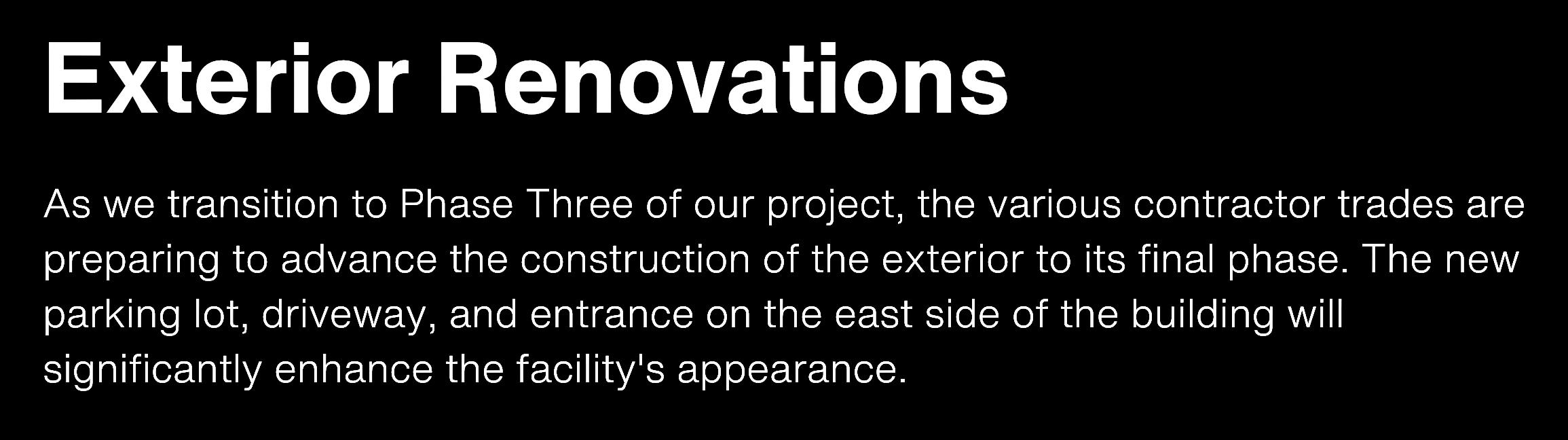 Exterior Renovations

As we transition to Phase Three of our project, the various contractor trades are preparing to advance the construction of the exterior to its final phase. The new parking lot, driveway, and entrance on the east side of the building will significantly enhance the facility's appearance.